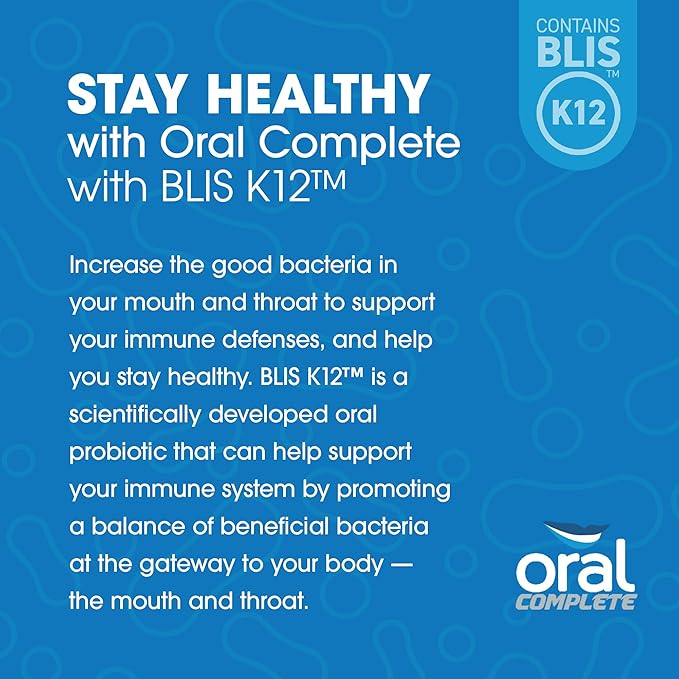 CONTAINS BLIS™ K12

STAY HEALTHY
with Oral Complete
with BLIS K12™

Increase the good bacteria in your mouth and throat to support your immune defenses, and help you stay healthy. BLIS K12™ is a scientifically developed oral probiotic that can help support your immune system by promoting a balance of beneficial bacteria at the gateway to your body — the mouth and throat.

oral COMPLETE